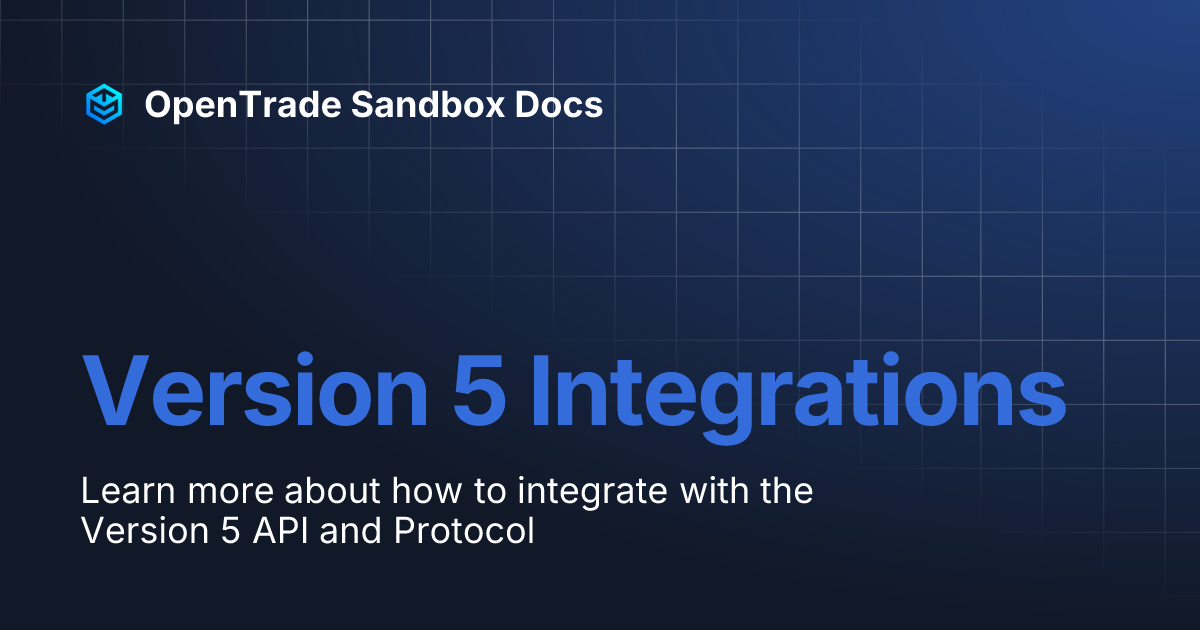 OpenTrade Sandbox Docs

Version 5 Integrations

Learn more about how to integrate with the Version 5 API and Protocol